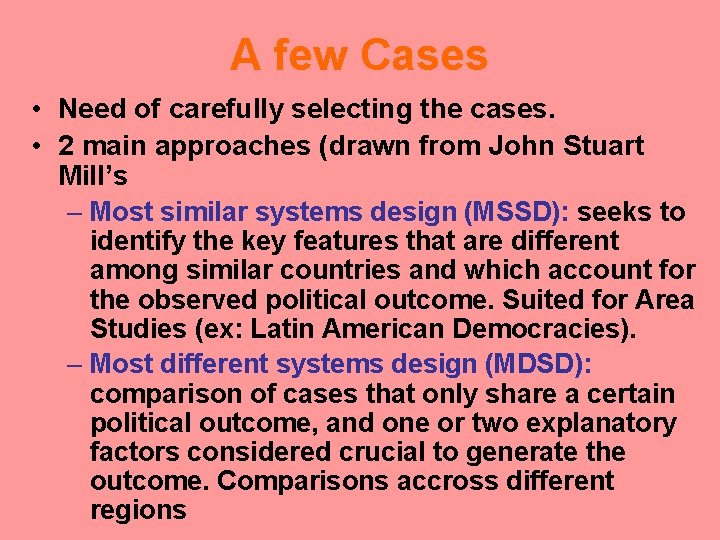 A few Cases

• Need of carefully selecting the cases.

• 2 main approaches (drawn from John Stuart Mill's

– Most similar systems design (MSSD): seeks to identify the key features that are different among similar countries and which account for the observed political outcome. Suited for Area Studies (ex: Latin American Democracies).

– Most different systems design (MDSD): comparison of cases that only share a certain political outcome, and one or two explanatory factors considered crucial to generate the outcome. Comparisons accross different regions